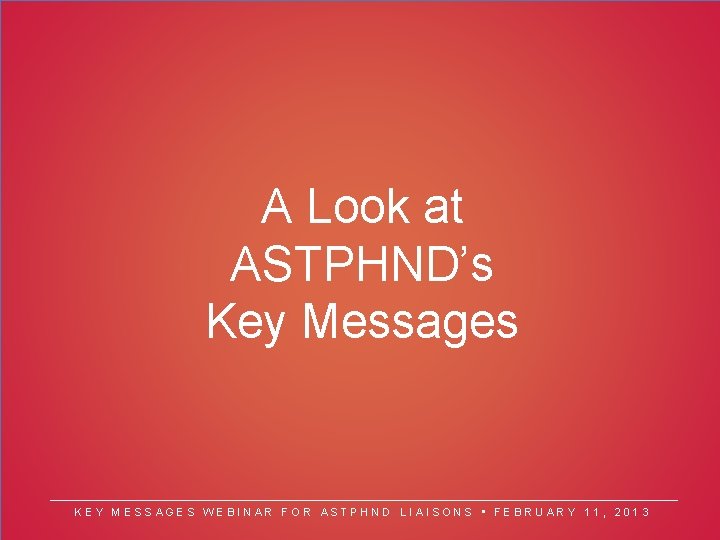 A Look at ASTPHND's Key Messages

KEY MESSAGES WEBINAR FOR ASTPHND LIAISONS • FEBRUARY 11, 2013